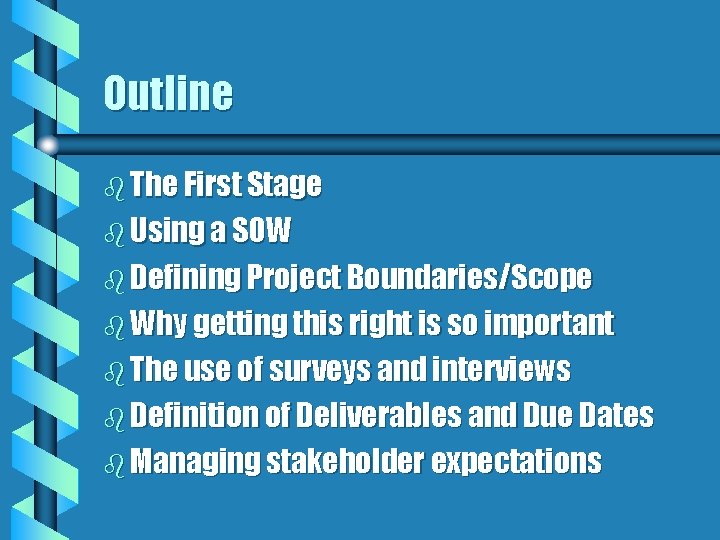 Outline

The First Stage
Using a SOW
Defining Project Boundaries/Scope
Why getting this right is so important
The use of surveys and interviews
Definition of Deliverables and Due Dates
Managing stakeholder expectations